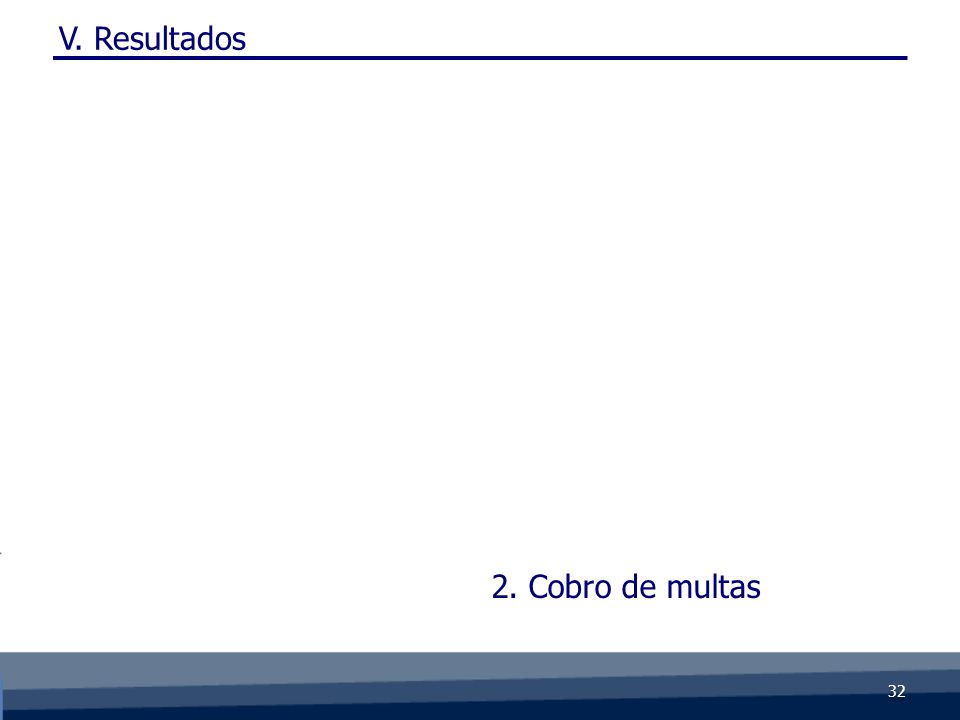 V. Resultados

2. Cobro de multas

32